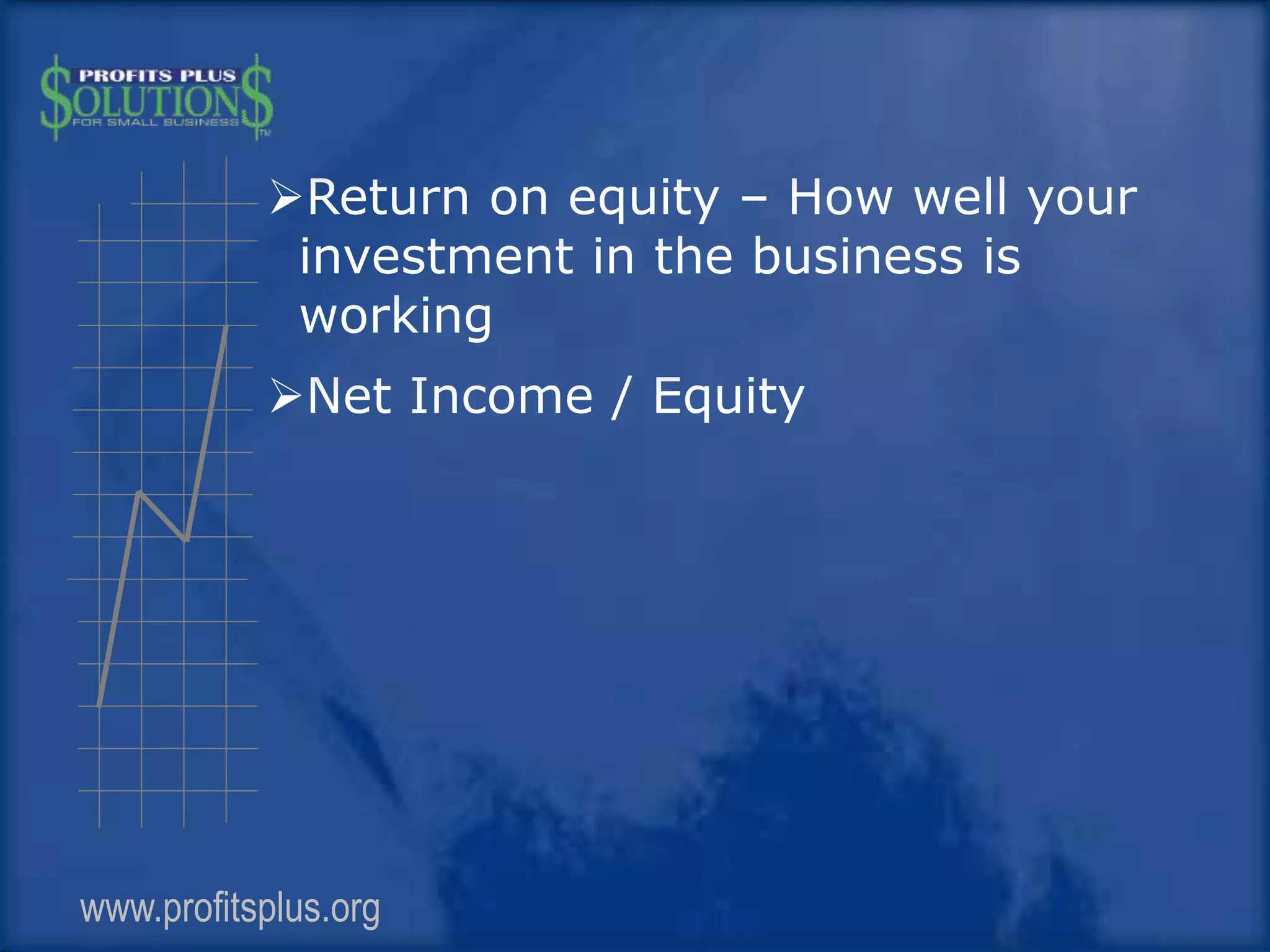 PROFITS PLUS
$OLUTION$
FOR SMALL BUSINESS
TM

➢Return on equity – How well your investment in the business is working

➢Net Income / Equity

www.profitsplus.org